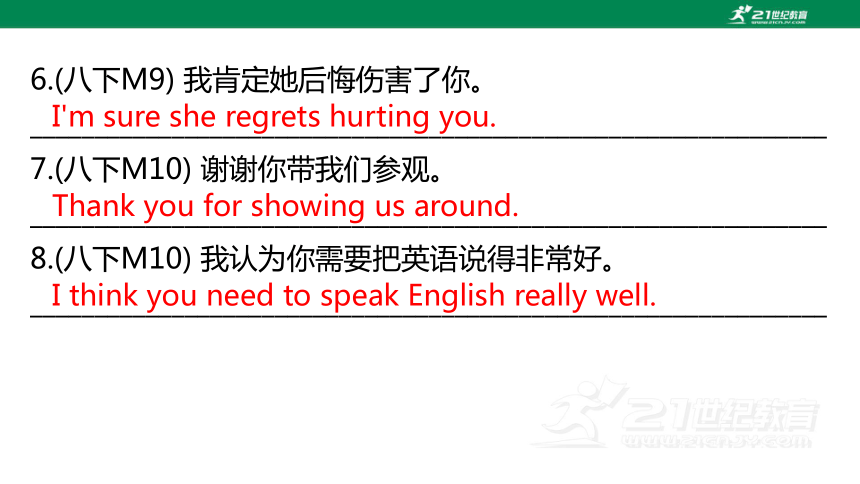 21世纪教育
www.21cnjy.com

6.(八下M9) 我肯定她后悔伤害了你。
I'm sure she regrets hurting you.

7.(八下M10) 谢谢你带我们参观。
Thank you for showing us around.

8.(八下M10) 我认为你需要把英语说得非常好。
I think you need to speak English really well.

21世纪教育
www.21cnjy.com